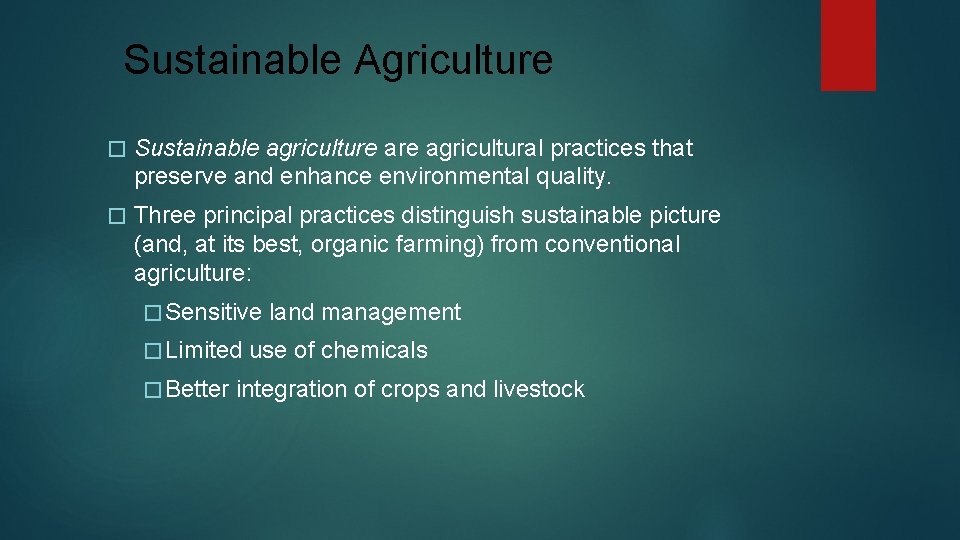 Sustainable Agriculture

� Sustainable agriculture are agricultural practices that preserve and enhance environmental quality.

� Three principal practices distinguish sustainable picture (and, at its best, organic farming) from conventional agriculture:

� Sensitive land management

� Limited use of chemicals

� Better integration of crops and livestock